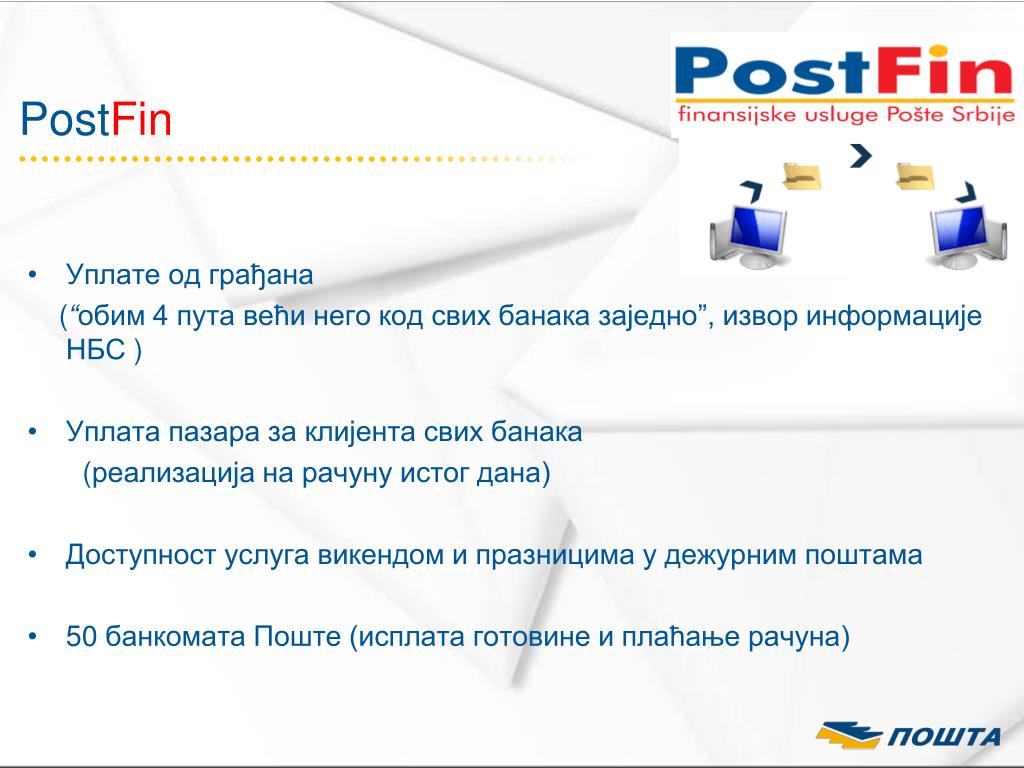 PostFin

PostFin
finansijske usluge Pošte Srbije

• Уплате од грађана
(“обим 4 пута већи него код свих банака заједно”, извор информације НБС )

• Уплата пазара за клијента свих банака
(реализација на рачуну истог дана)

• Доступност услуга викендом и празницима у дежурним поштама

• 50 банкомата Поште (исплата готовине и плаћање рачуна)

ПОШТА